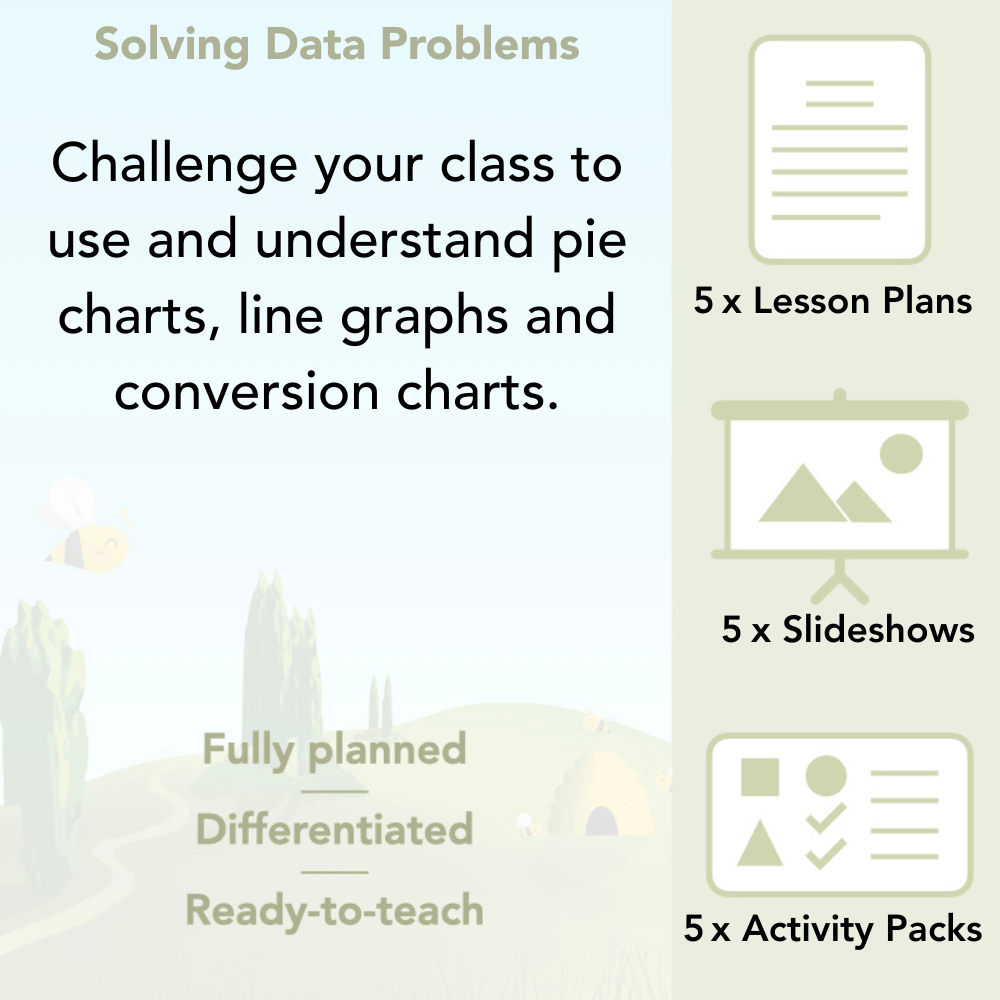 Solving Data Problems

Challenge your class to use and understand pie charts, line graphs and conversion charts.

Fully planned

Differentiated

Ready-to-teach

5 x Lesson Plans

5 x Slideshows

5 x Activity Packs